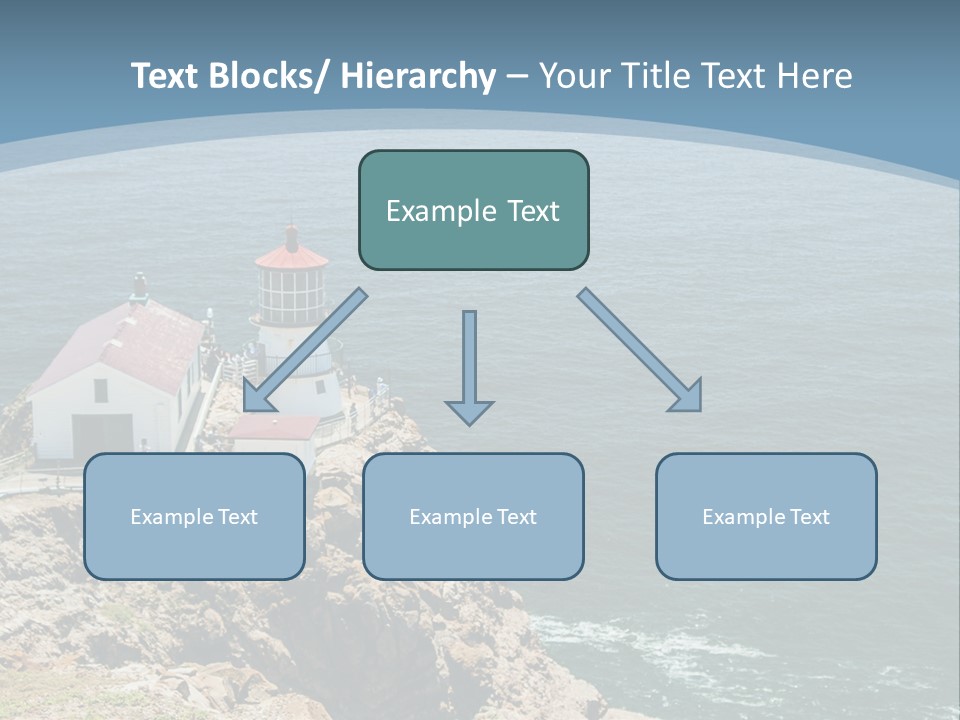 Text Blocks/ Hierarchy – Your Title Text Here

Example Text

Example Text

Example Text

Example Text